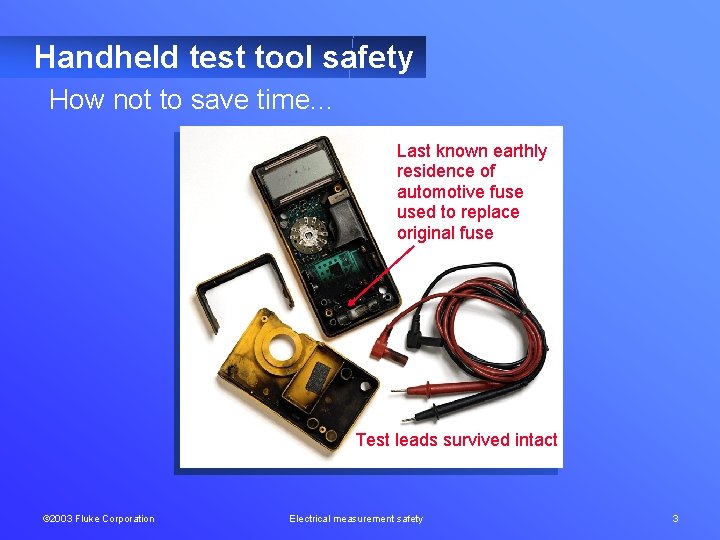 Handheld test tool safety

How not to save time...

Last known earthly residence of automotive fuse used to replace original fuse

Test leads survived intact

©2003 Fluke Corporation

Electrical measurement safety

3